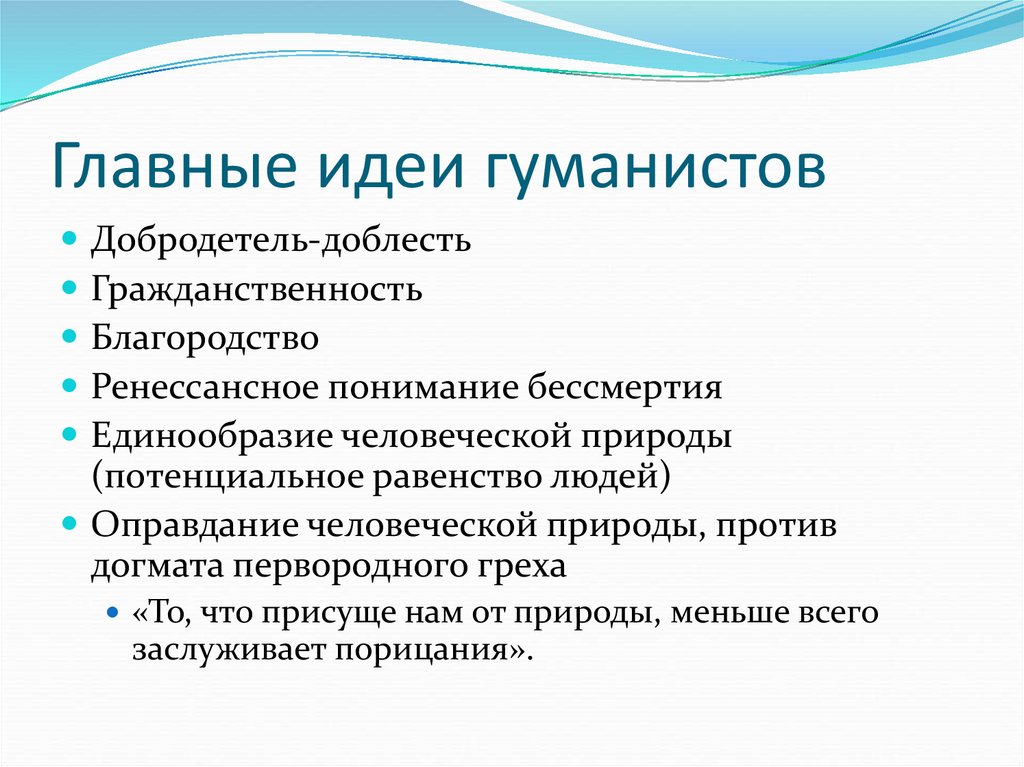 Главные идеи гуманистов

- Добродетель-доблесть
- Гражданственность
- Благородство
- Ренессансное понимание бессмертия
- Единообразие человеческой природы (потенциальное равенство людей)
- Оправдание человеческой природы, против догмата первородного греха
  - «То, что присуще нам от природы, меньше всего заслуживает порицания».